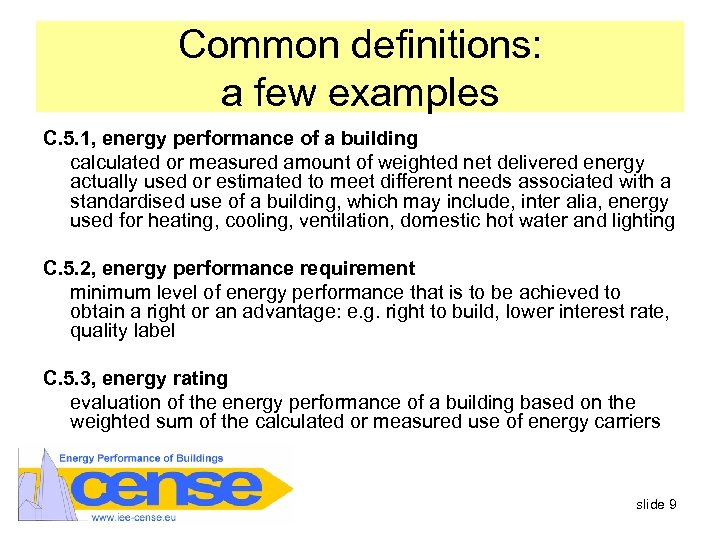 Common definitions:
a few examples

C.5.1, energy performance of a building
calculated or measured amount of weighted net delivered energy actually used or estimated to meet different needs associated with a standardised use of a building, which may include, inter alia, energy used for heating, cooling, ventilation, domestic hot water and lighting

C.5.2, energy performance requirement
minimum level of energy performance that is to be achieved to obtain a right or an advantage: e.g. right to build, lower interest rate, quality label

C.5.3, energy rating
evaluation of the energy performance of a building based on the weighted sum of the calculated or measured use of energy carriers

Energy Performance of Buildings
cense
www.iee-cense.eu

slide 9